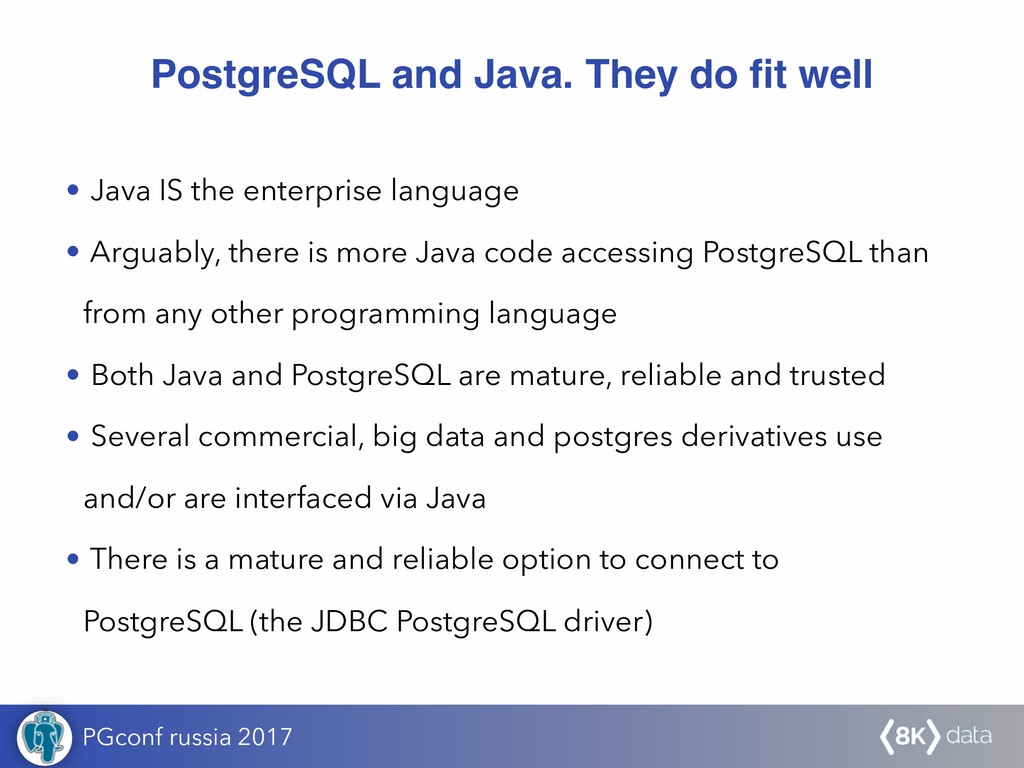 PostgreSQL and Java. They do fit well

• Java IS the enterprise language

• Arguably, there is more Java code accessing PostgreSQL than from any other programming language

• Both Java and PostgreSQL are mature, reliable and trusted

• Several commercial, big data and postgres derivatives use and/or are interfaced via Java

• There is a mature and reliable option to connect to PostgreSQL (the JDBC PostgreSQL driver)

PGconf russia 2017

8K data